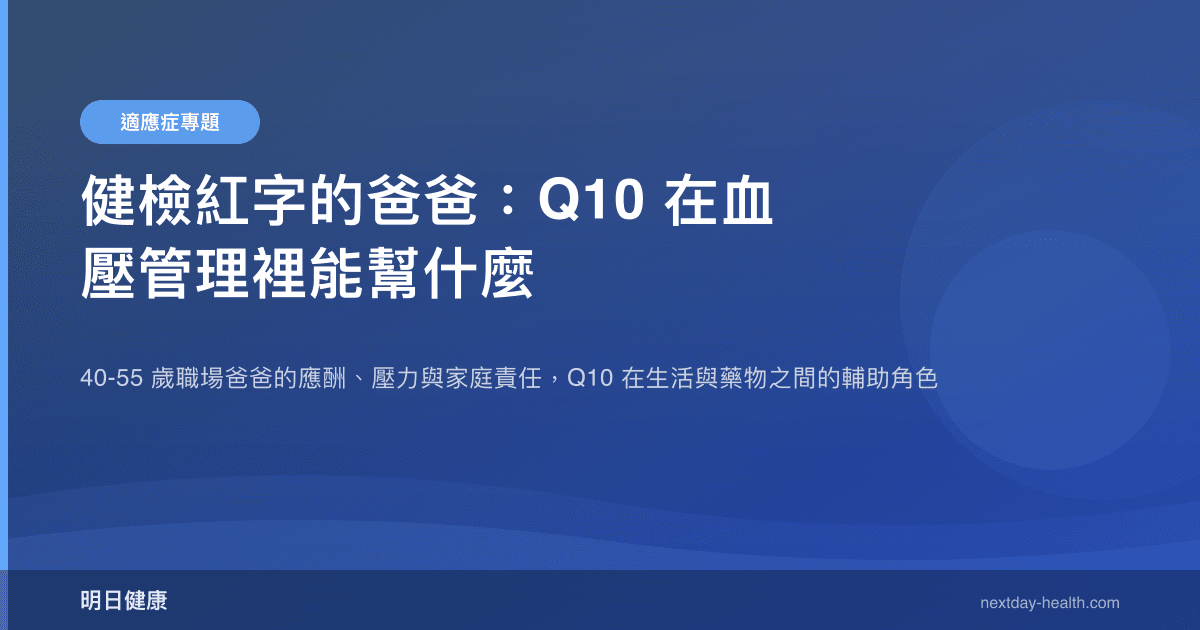 適應症專題

健檢紅字的爸爸：Q10 在血壓管理裡能幫什麼

40-55 歲職場爸爸的應酬、壓力與家庭責任，Q10 在生活與藥物之間的輔助角色

明日健康

nextday-health.com